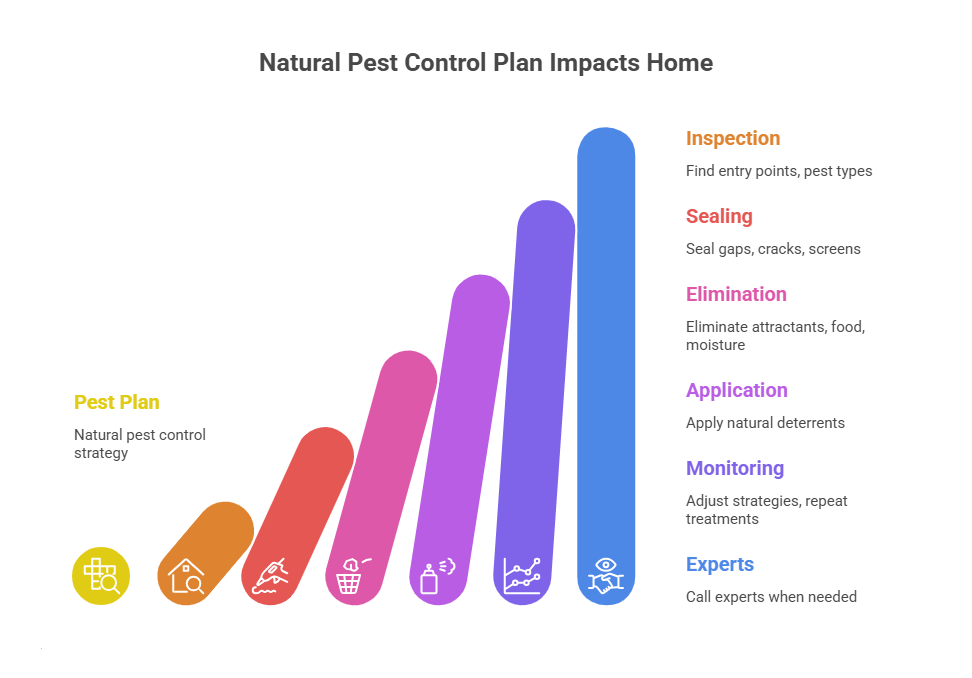 Natural Pest Control Plan Impacts Home

Pest Plan

Natural pest control strategy

Inspection

Find entry points, pest types

Sealing

Seal gaps, cracks, screens

Elimination

Eliminate attractants, food, moisture

Application

Apply natural deterrents

Monitoring

Adjust strategies, repeat treatments

Experts

Call experts when needed